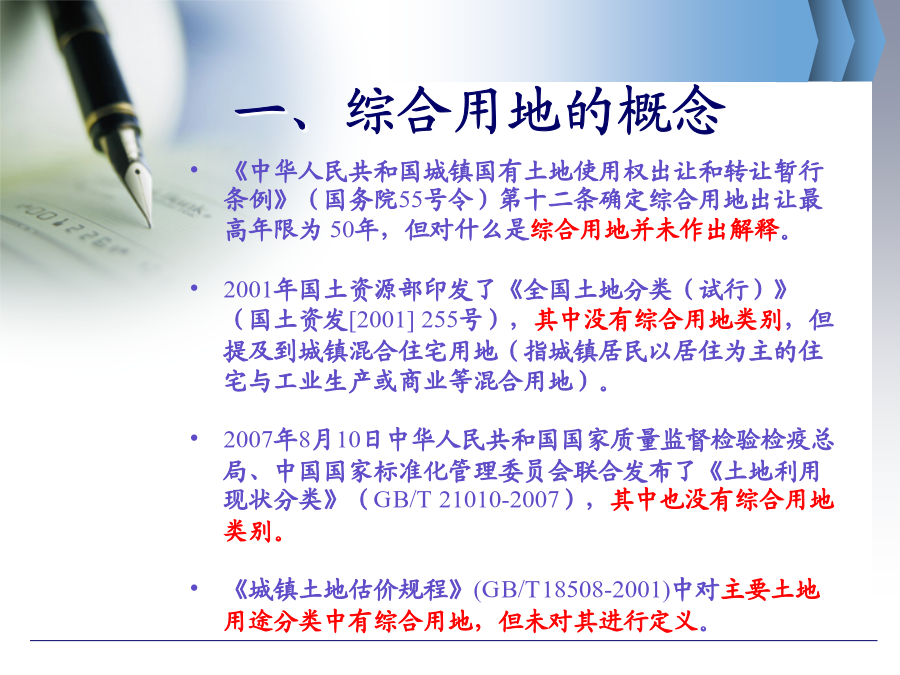 一、综合用地的概念

• 《中华人民共和国城镇国有土地使用权出让和转让暂行条例》（国务院55号令）第十二条确定综合用地出让最高年限为 50年，但对什么是综合用地并未作出解释。

• 2001年国土资源部印发了《全国土地分类（试行）》（国土资发[2001] 255号），其中没有综合用地类别，但提及到城镇混合住宅用地（指城镇居民以居住为主的住宅与工业生产或商业等混合用地）。

• 2007年8月10日中华人民共和国国家质量监督检验检疫总局、中国国家标准化管理委员会联合发布了《土地利用现状分类》（GB/T 21010-2007），其中也没有综合用地类别。

• 《城镇土地估价规程》(GB/T18508-2001)中对主要土地用途分类中有综合用地，但未对其进行定义。